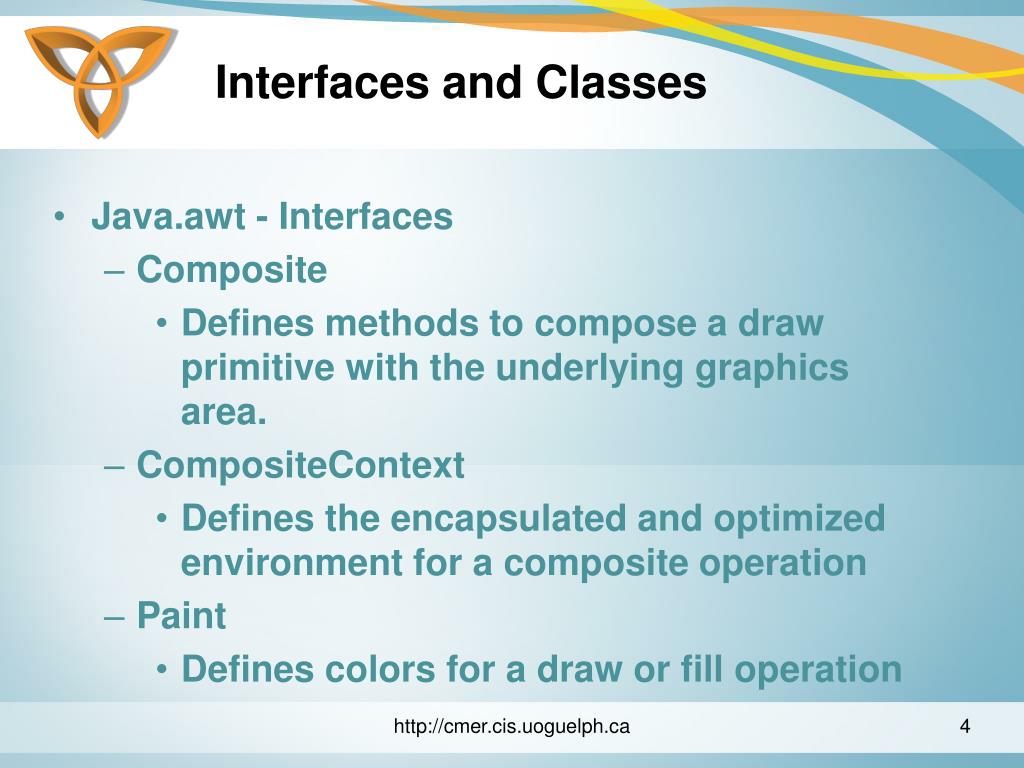 Interfaces and Classes

• Java.awt - Interfaces
– Composite
• Defines methods to compose a draw primitive with the underlying graphics area.
– CompositeContext
• Defines the encapsulated and optimized environment for a composite operation
– Paint
• Defines colors for a draw or fill operation

http://cmer.cis.uoguelph.ca

4